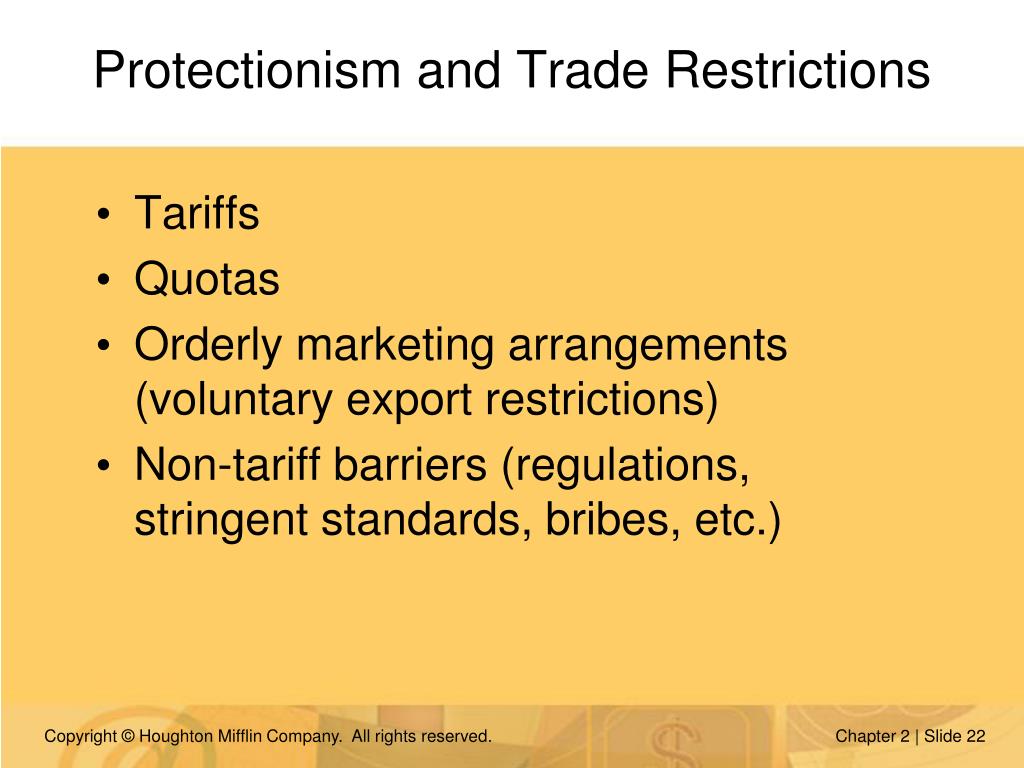 Protectionism and Trade Restrictions

• Tariffs
• Quotas
• Orderly marketing arrangements (voluntary export restrictions)
• Non-tariff barriers (regulations, stringent standards, bribes, etc.)

Copyright © Houghton Mifflin Company. All rights reserved.

Chapter 2 | Slide 22